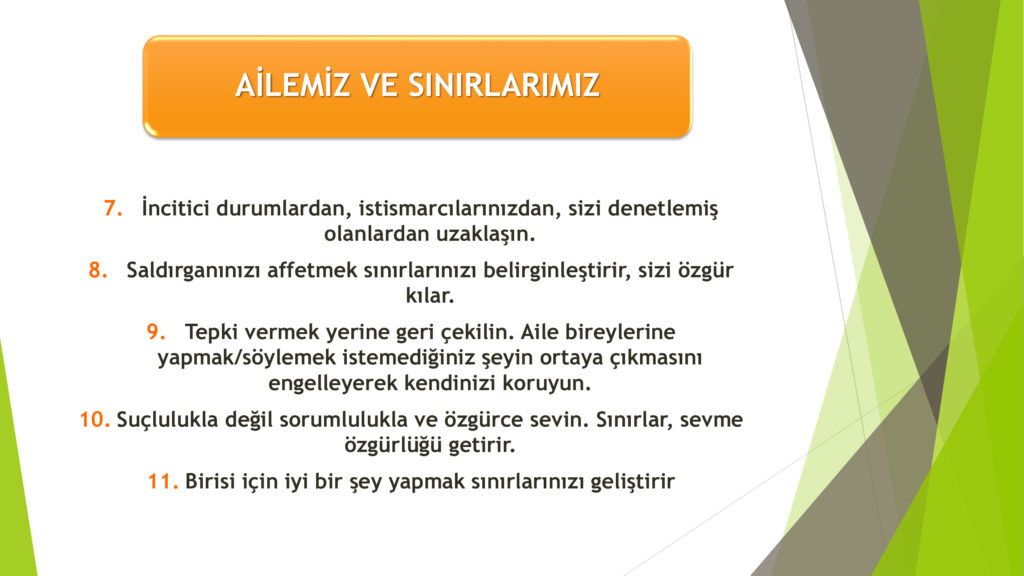 AİLEMİZ VE SINIRLARIMIZ

7. İncitici durumlardan, istismarcılarınızdan, sizi denetlemiş olanlardan uzaklaşın.

8. Saldırganınızı affetmek sınırlarınızı belirginleştirir, sizi özgür kılar.

9. Tepki vermek yerine geri çekilin. Aile bireylerine yapmak/söylemek istemediğiniz şeyin ortaya çıkmasını engelleyerek kendinizi koruyun.

10. Suçlulukla değil sorumlulukla ve özgürce sevin. Sınırlar, sevme özgürlüğü getirir.

11. Birisi için iyi bir şey yapmak sınırlarınızı geliştirir